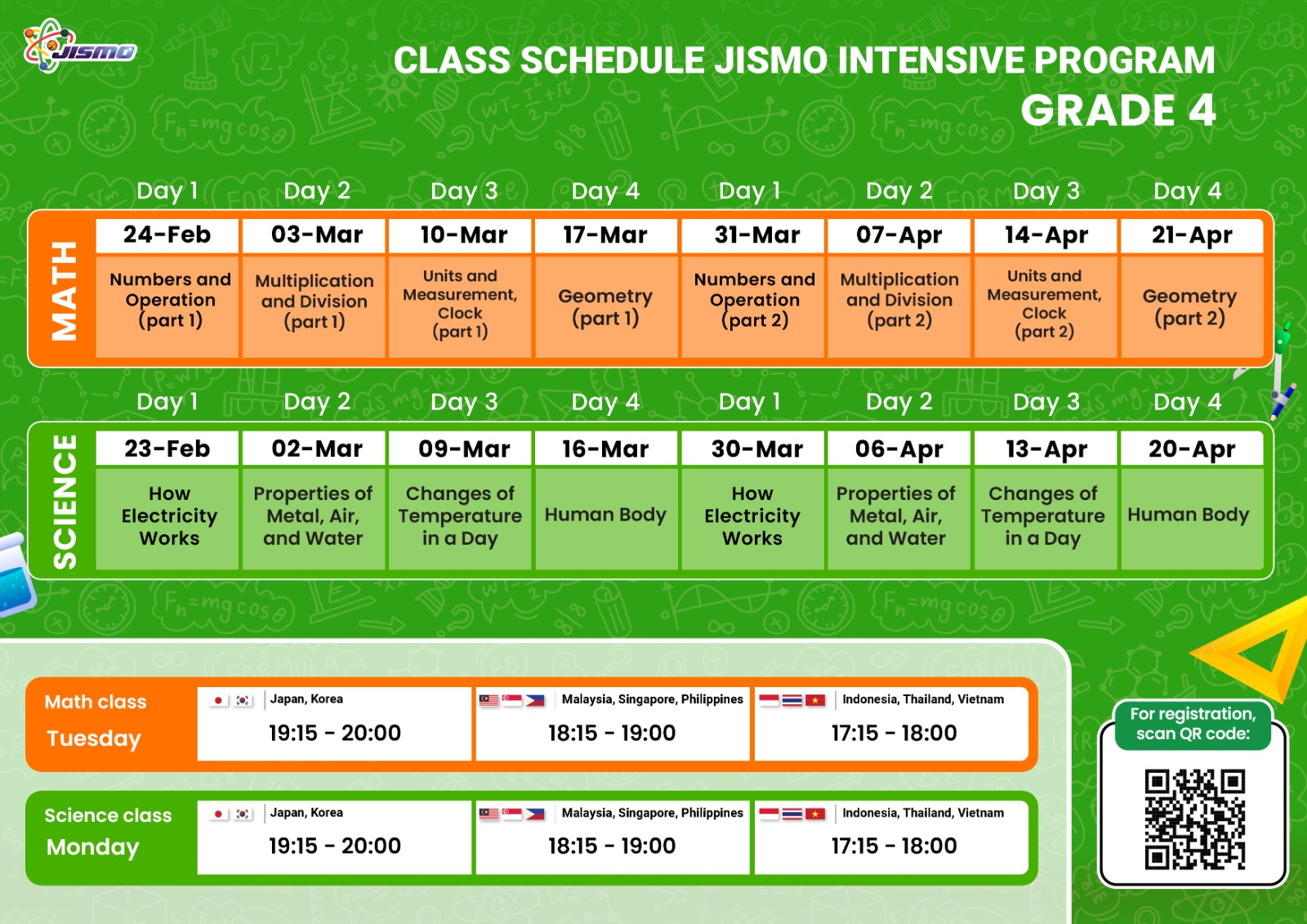 JISMO

CLASS SCHEDULE JISMO INTENSIVE PROGRAM
GRADE 4

MATH

| Day 1 | Day 2 | Day 3 | Day 4 | Day 1 | Day 2 | Day 3 | Day 4 |
|---|---|---|---|---|---|---|---|
| 24-Feb | 03-Mar | 10-Mar | 17-Mar | 31-Mar | 07-Apr | 14-Apr | 21-Apr |
| Numbers and Operation (part 1) | Multiplication and Division (part 1) | Units and Measurement, Clock (part 1) | Geometry (part 1) | Numbers and Operation (part 2) | Multiplication and Division (part 2) | Units and Measurement, Clock (part 2) | Geometry (part 2) |

SCIENCE

| Day 1 | Day 2 | Day 3 | Day 4 | Day 1 | Day 2 | Day 3 | Day 4 |
|---|---|---|---|---|---|---|---|
| 23-Feb | 02-Mar | 09-Mar | 16-Mar | 30-Mar | 06-Apr | 13-Apr | 20-Apr |
| How Electricity Works | Properties of Metal, Air, and Water | Changes of Temperature in a Day | Human Body | How Electricity Works | Properties of Metal, Air, and Water | Changes of Temperature in a Day | Human Body |

| Math class Tuesday | Japan, Korea 19:15 - 20:00 | Malaysia, Singapore, Philippines 18:15 - 19:00 | Indonesia, Thailand, Vietnam 17:15 - 18:00 |
|---|---|---|---|
| Science class Monday | Japan, Korea 19:15 - 20:00 | Malaysia, Singapore, Philippines 18:15 - 19:00 | Indonesia, Thailand, Vietnam 17:15 - 18:00 |

For registration, scan QR code: